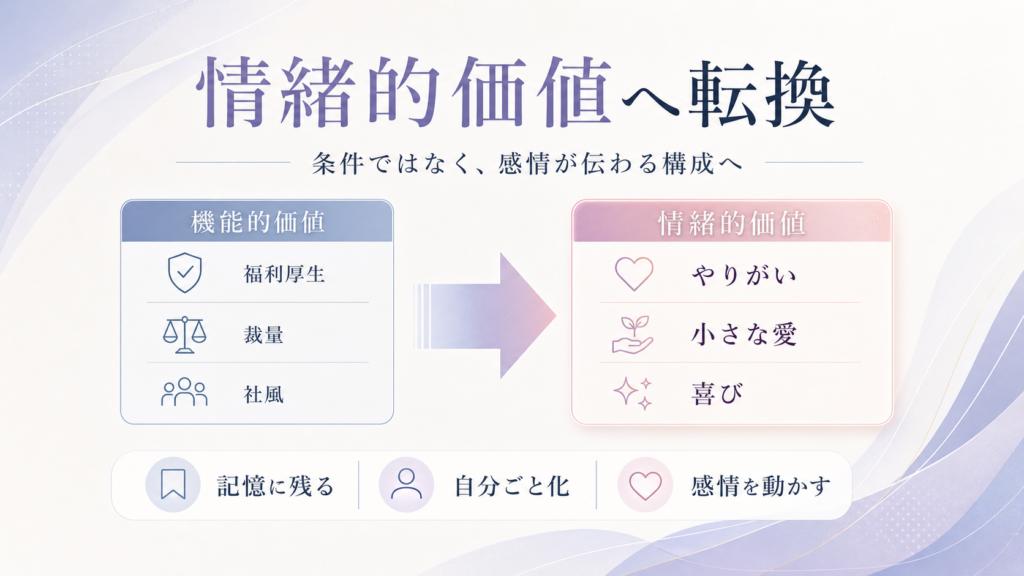 情緒的価値へ転換

条件ではなく、感情が伝わる構成へ

機能的価値

福利厚生

裁量

社風

情緒的価値

やりがい

小さな愛

喜び

記憶に残る

自分ごと化

感情を動かす